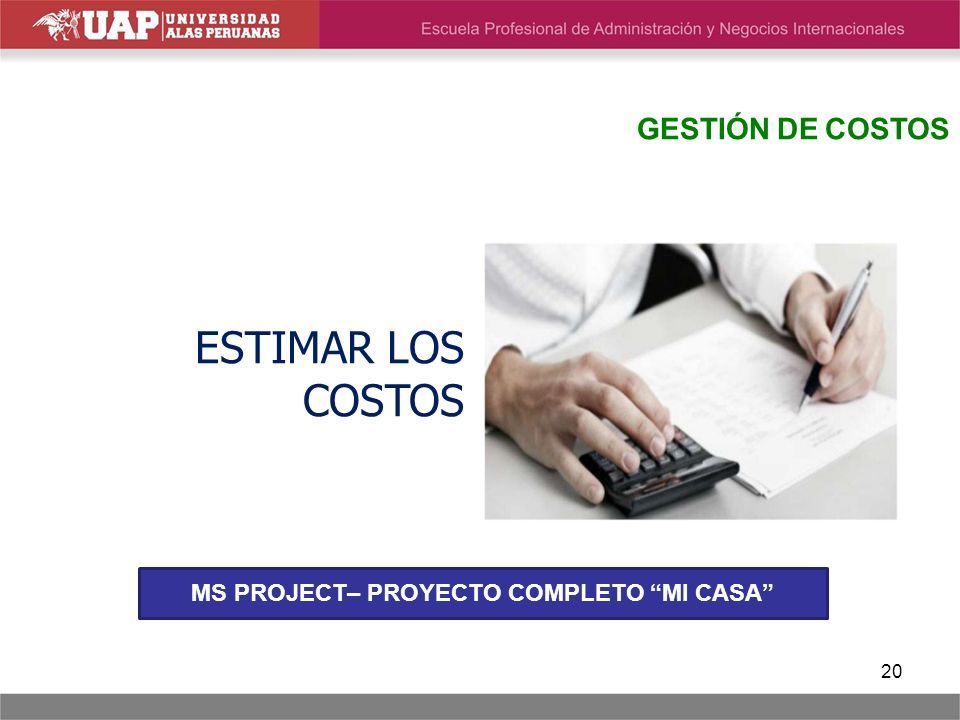 UAP UNIVERSIDAD ALAS PERUANAS

Escuela Profesional de Administración y Negocios Internacionales

GESTIÓN DE COSTOS

ESTIMAR LOS COSTOS

MS PROJECT– PROYECTO COMPLETO “MI CASA”

20